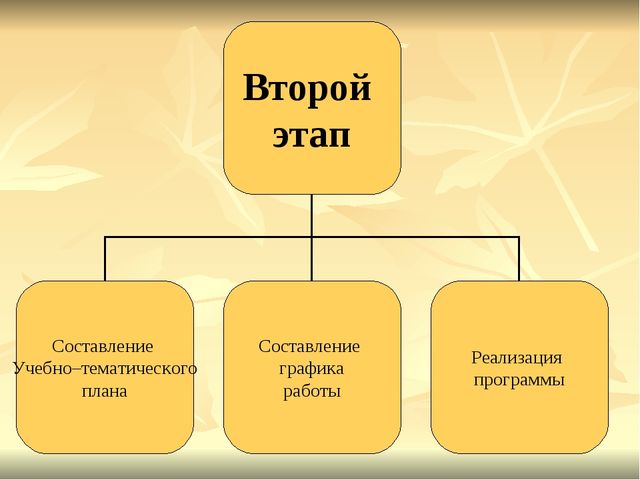 Второй этап

Составление Учебно–тематического плана

Составление графика работы

Реализация программы